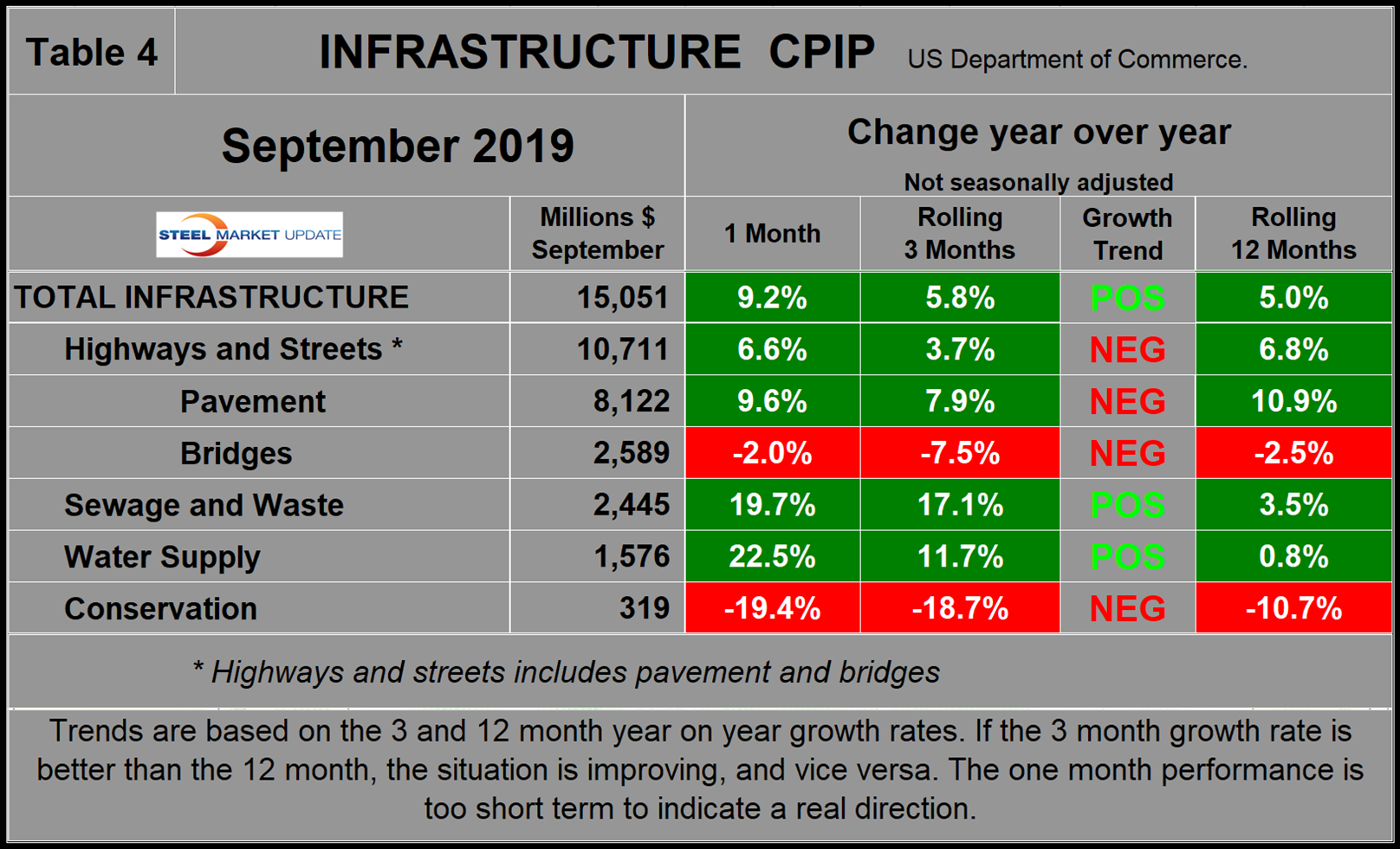 Table 4 INFRASTRUCTURE CPIP US Department of Commerce.

September 2019

Change year over year

Not seasonally adjusted

| STEEL MARKET UPDATE | Millions $ September | 1 Month | Rolling 3 Months | Growth Trend | Rolling 12 Months |
|---|---|---|---|---|---|
| TOTAL INFRASTRUCTURE | 15,051 | 9.2% | 5.8% | POS | 5.0% |
| Highways and Streets * | 10,711 | 6.6% | 3.7% | NEG | 6.8% |
| Pavement | 8,122 | 9.6% | 7.9% | NEG | 10.9% |
| Bridges | 2,589 | -2.0% | -7.5% | NEG | -2.5% |
| Sewage and Waste | 2,445 | 19.7% | 17.1% | POS | 3.5% |
| Water Supply | 1,576 | 22.5% | 11.7% | POS | 0.8% |
| Conservation | 319 | -19.4% | -18.7% | NEG | -10.7% |

* Highways and streets includes pavement and bridges

Trends are based on the 3 and 12 month year on year growth rates. If the 3 month growth rate is better than the 12 month, the situation is improving, and vice versa. The one month performance is too short term to indicate a real direction.